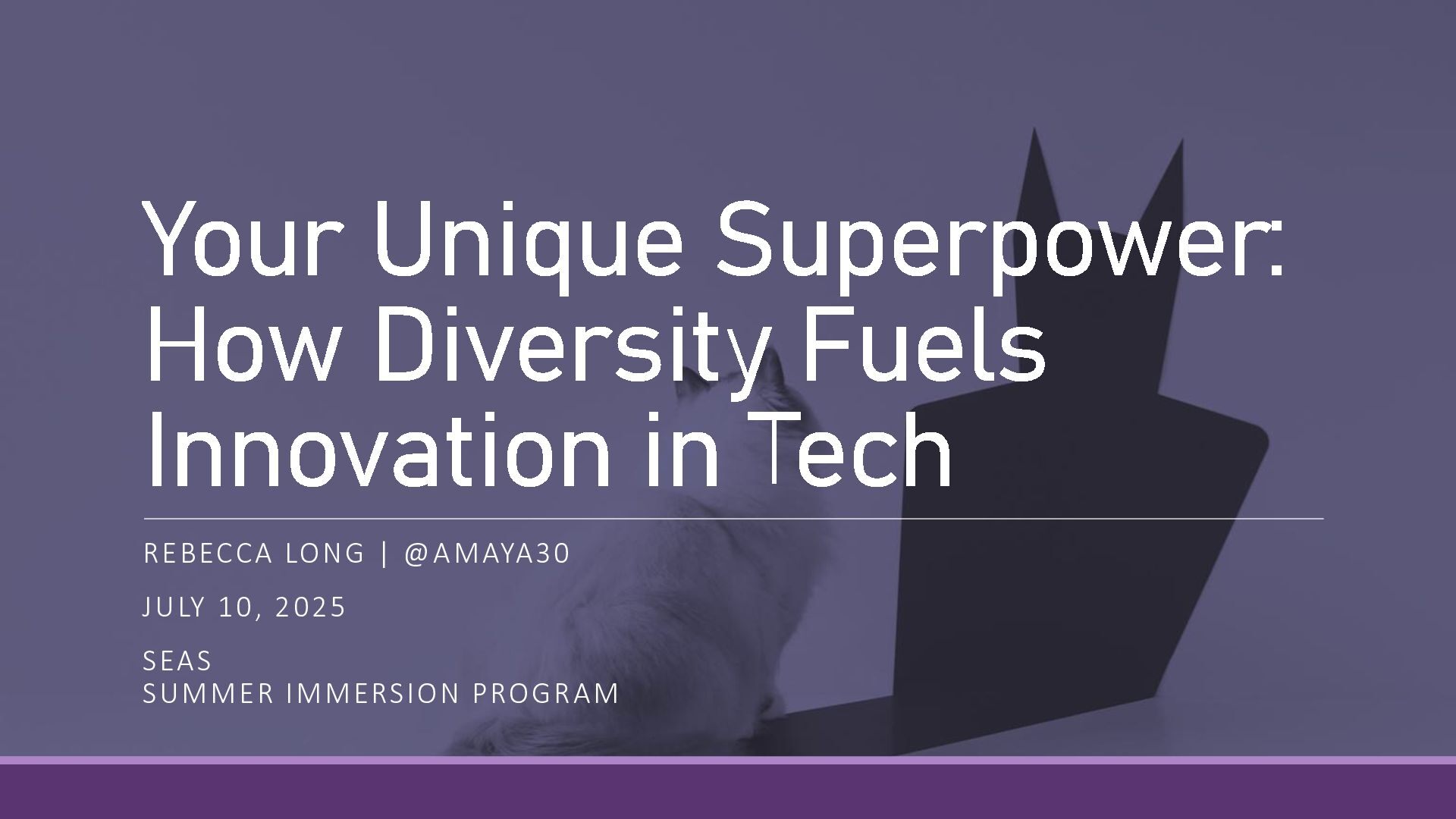 Your Unique Superpower: How Diversity Fuels Innovation in Tech

REBECCA LONG | @AMAYA30

JULY 10, 2025

SEAS
SUMMER IMMERSION PROGRAM